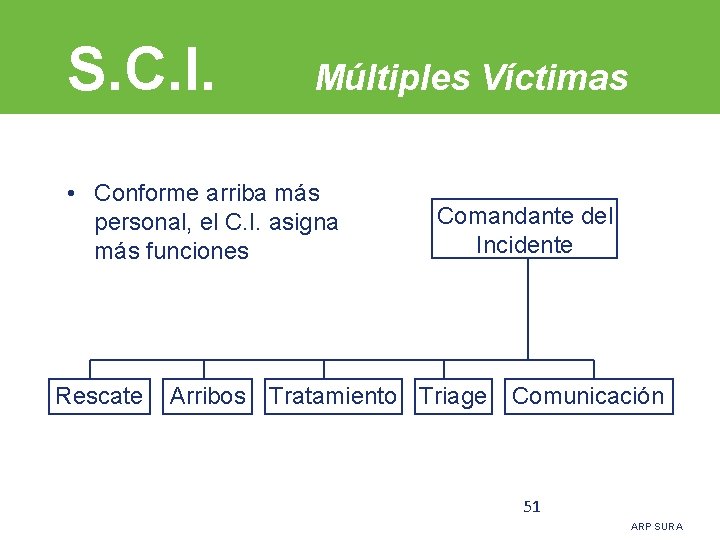 S.C.I. Múltiples Víctimas

• Conforme arriba más personal, el C.I. asigna más funciones

Comandante del Incidente

Rescate

Arribos

Tratamiento

Triage

Comunicación

51

ARP SURA